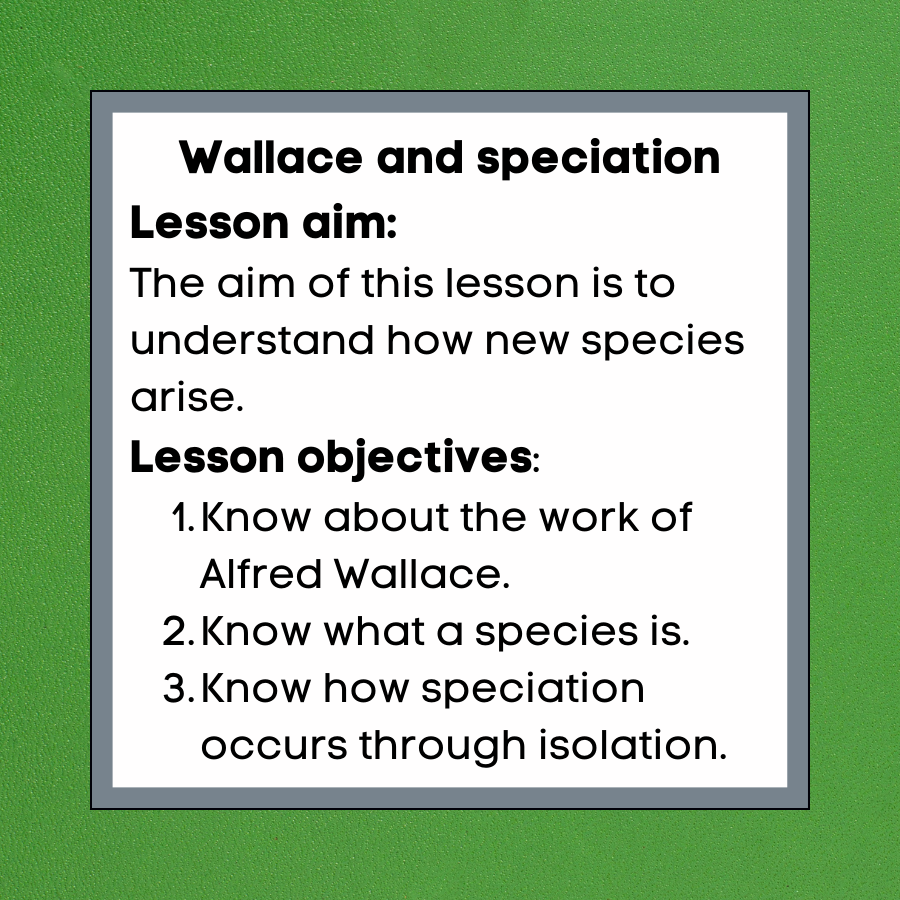 Wallace and speciation

Lesson aim:

The aim of this lesson is to understand how new species arise.

Lesson objectives:

1. Know about the work of Alfred Wallace.
2. Know what a species is.
3. Know how speciation occurs through isolation.